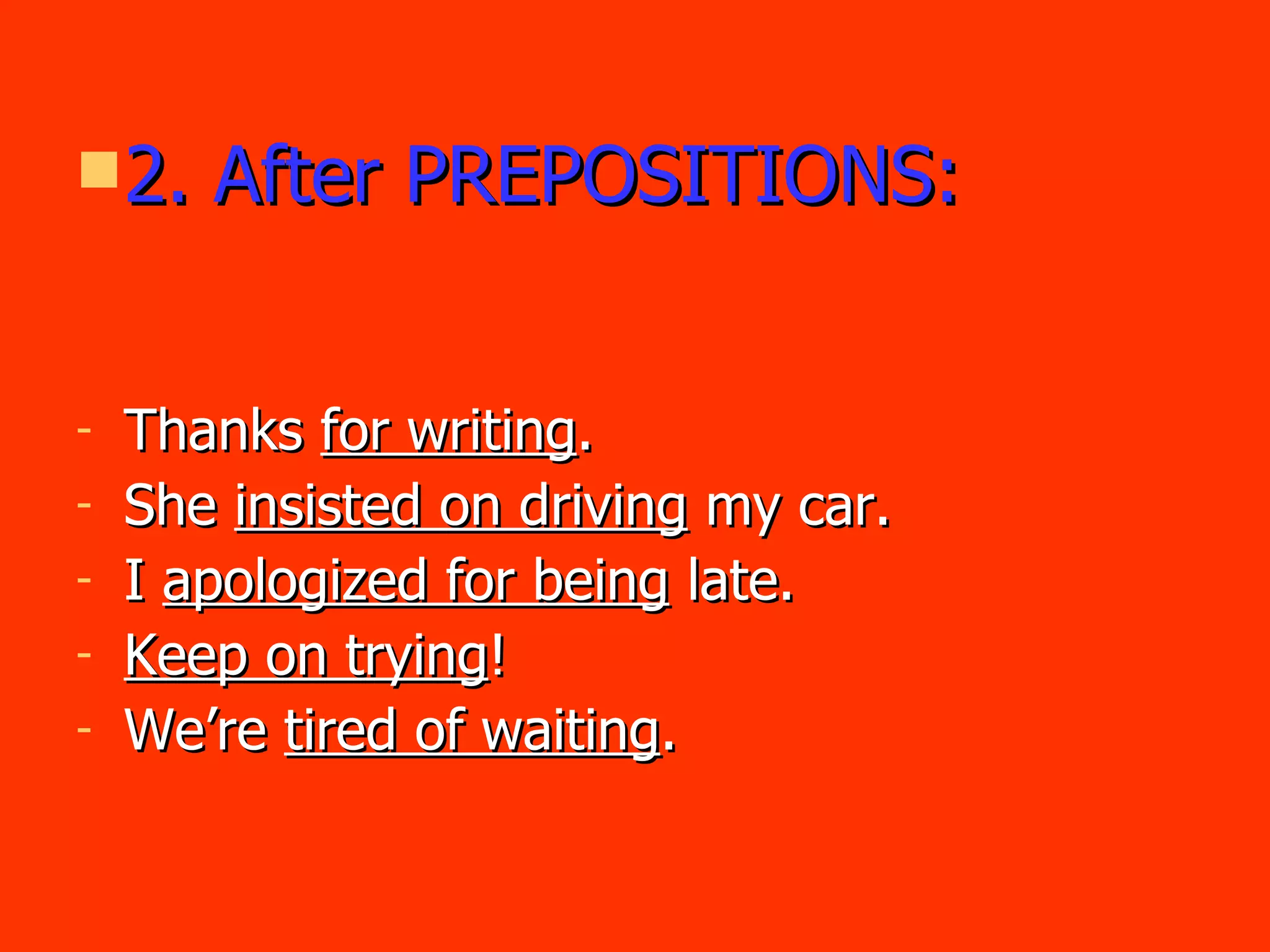 2. After PREPOSITIONS:

- Thanks for writing.
- She insisted on driving my car.
- I apologized for being late.
- Keep on trying!
- We’re tired of waiting.